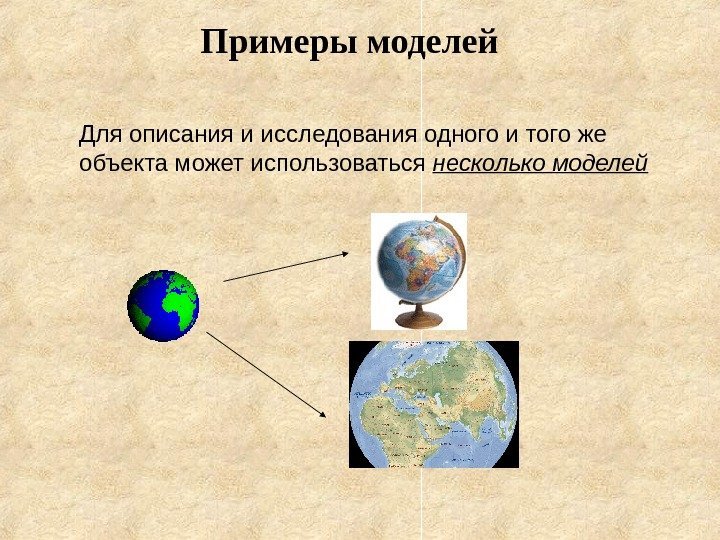 Примеры моделей

Для описания и исследования одного и того же объекта может использоваться несколько моделей